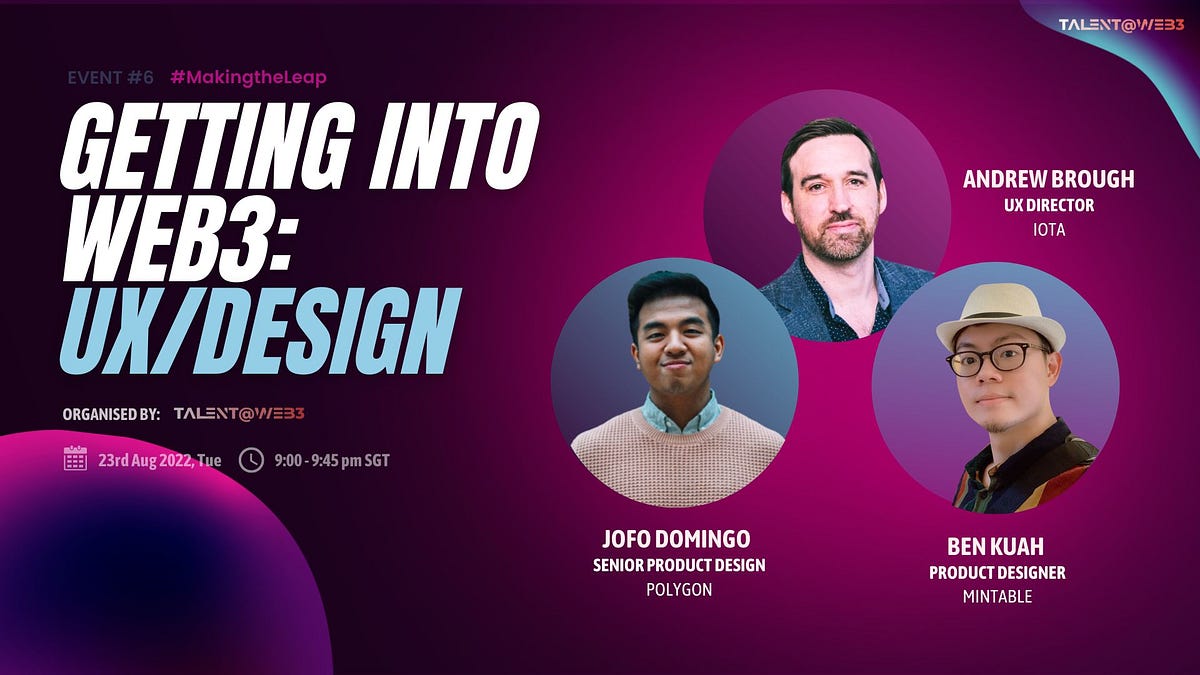 TALENT@WEB3

EVENT #6 #MakingtheLeap

GETTING INTO WEB3: UX/DESIGN

ORGANISED BY: TALENT@WEB3

23rd Aug 2022, Tue 9:00 - 9:45 pm SGT

ANDREW BROUGH
UX DIRECTOR
IOTA

JOFO DOMINGO
SENIOR PRODUCT DESIGN
POLYGON

BEN KUAH
PRODUCT DESIGNER
MINTABLE